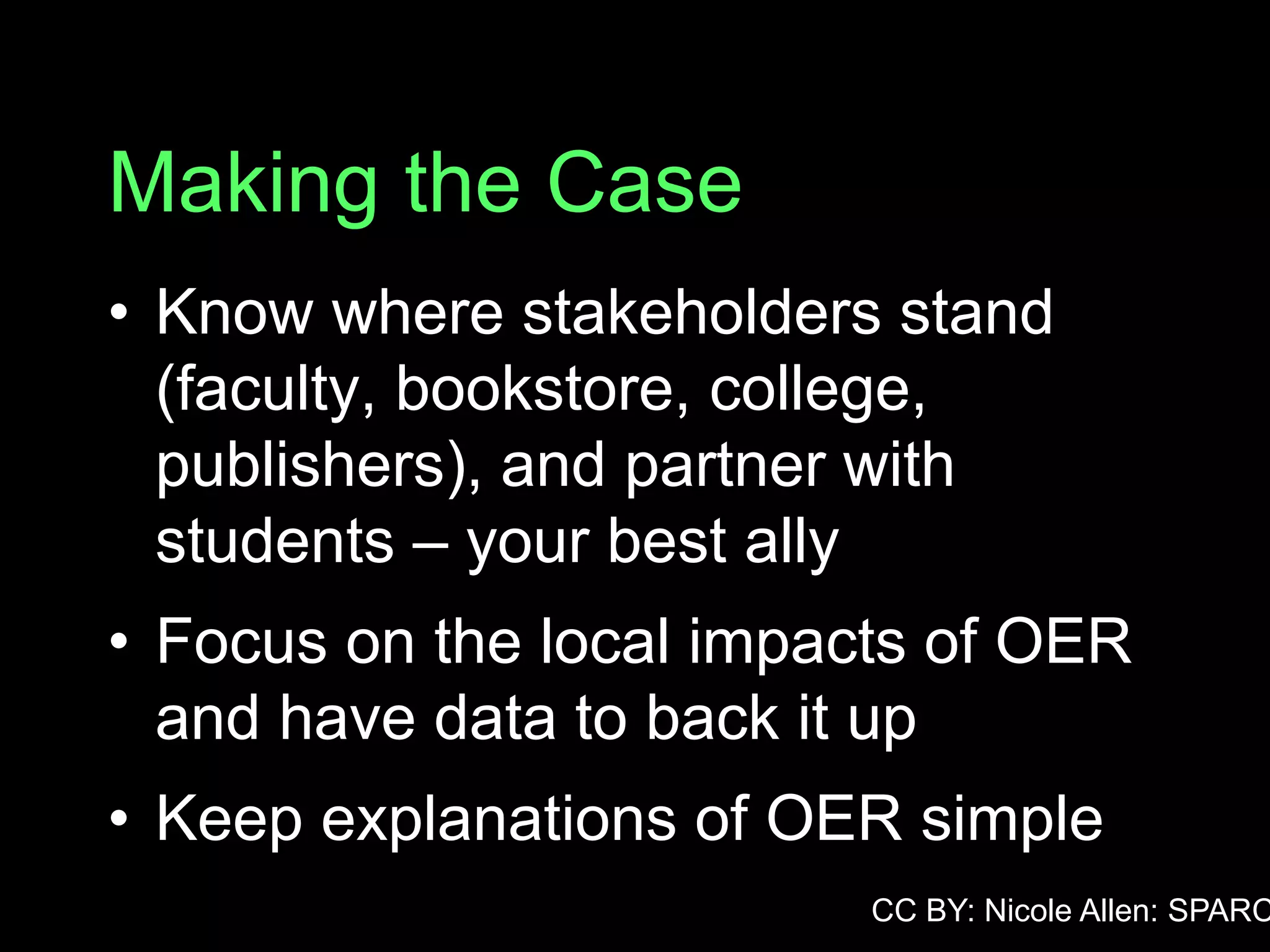 Making the Case

• Know where stakeholders stand (faculty, bookstore, college, publishers), and partner with students – your best ally

• Focus on the local impacts of OER and have data to back it up

• Keep explanations of OER simple

CC BY: Nicole Allen: SPARC